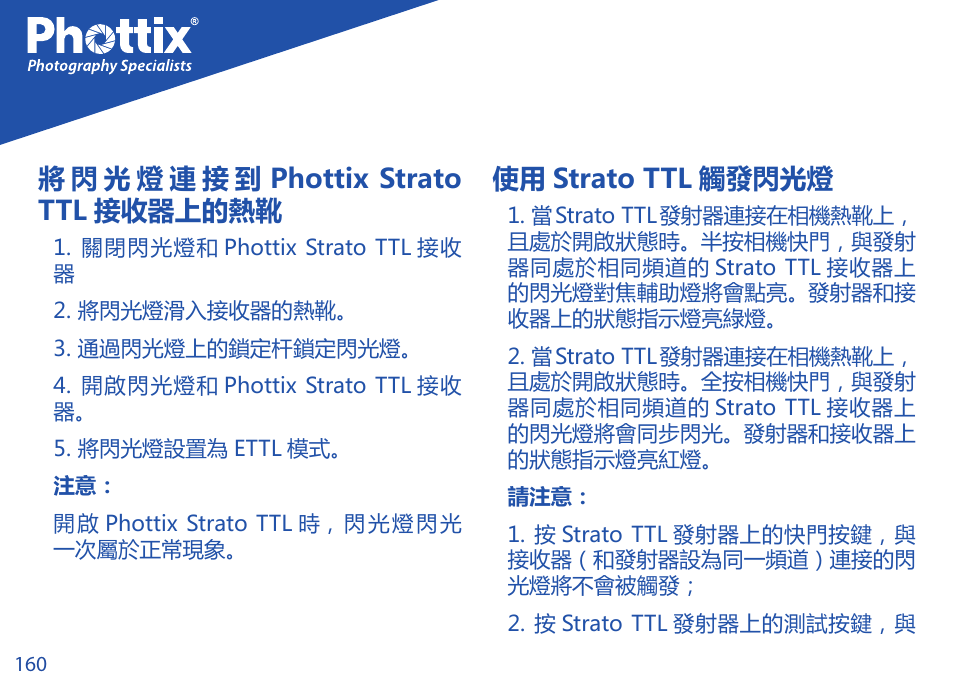 Phottix®
Photography Specialists

將閃光燈連接到 Phottix Strato TTL 接收器上的熱靴

1. 關閉閃光燈和 Phottix Strato TTL 接收器

2. 將閃光燈滑入接收器的熱靴。

3. 通過閃光燈上的鎖定杆鎖定閃光燈。

4. 開啟閃光燈和 Phottix Strato TTL 接收器。

5. 將閃光燈設置為 ETTL 模式。

注意：

開啟 Phottix Strato TTL 時，閃光燈閃光一次屬於正常現象。

使用 Strato TTL 觸發閃光燈

1. 當 Strato TTL 發射器連接在相機熱靴上，且處於開啟狀態時。半按相機快門，與發射器同處於相同頻道的 Strato TTL 接收器上的閃光燈對焦輔助燈將會點亮。發射器和接收器上的狀態指示燈亮綠燈。

2. 當 Strato TTL 發射器連接在相機熱靴上，且處於開啟狀態時。全按相機快門，與發射器同處於相同頻道的 Strato TTL 接收器上的閃光燈將會同步閃光。發射器和接收器上的狀態指示燈亮紅燈。

請注意：

1. 按 Strato TTL 發射器上的快門按鍵，與接收器（和發射器設為同一頻道）連接的閃光燈將不會被觸發；

2. 按 Strato TTL 發射器上的測試按鍵，與

160